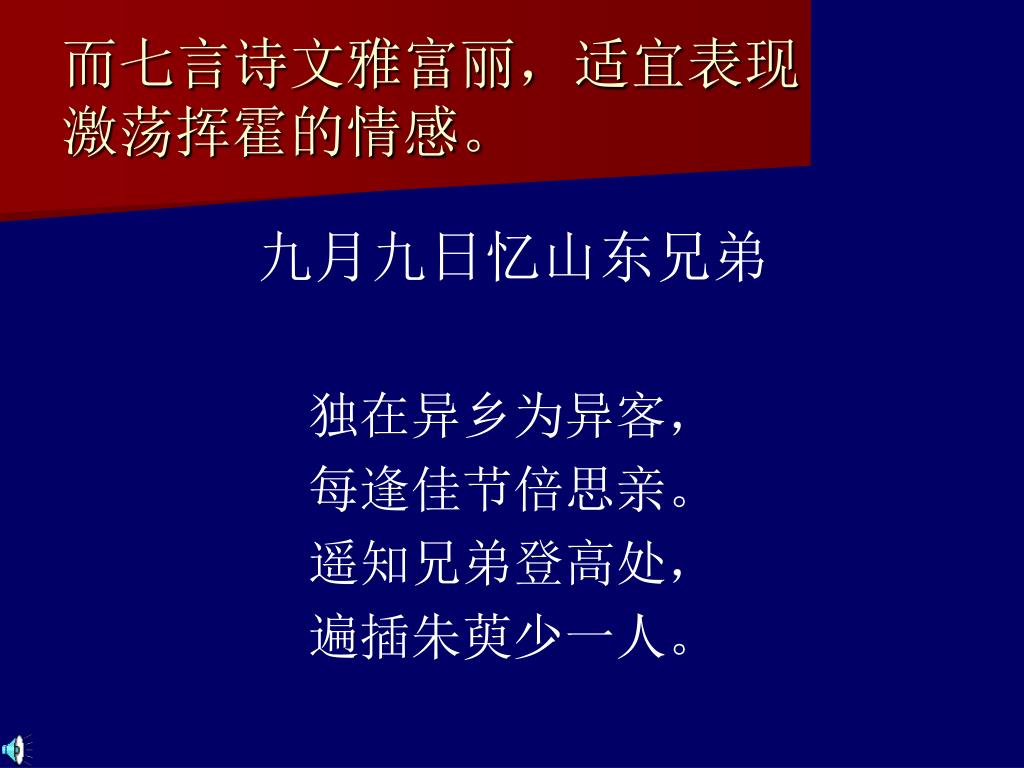 而七言诗文雅富丽，适宜表现激荡挥霍的情感。

九月九日忆山东兄弟

独在异乡为异客，
每逢佳节倍思亲。
遥知兄弟登高处，
遍插朱萸少一人。